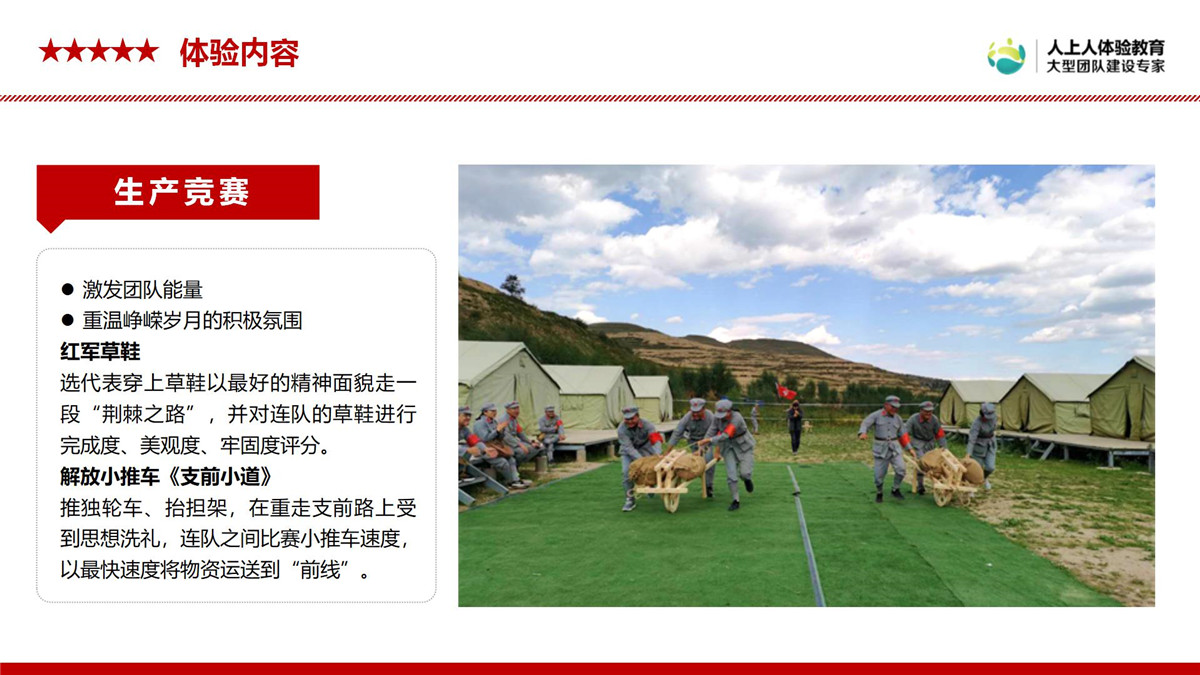 ★★★★★ 体验内容

人上人体验教育
大型团队建设专家

生产竞赛

● 激发团队能量
● 重温峥嵘岁月的积极氛围

红军草鞋
选代表穿上草鞋以最好的精神面貌走一段“荆棘之路”，并对连队的草鞋进行完成度、美观度、牢固度评分。

解放小推车《支前小道》
推独轮车、抬担架，在重走支前路上受到思想洗礼，连队之间比赛小推车速度，以最快速度将物资运送到“前线”。